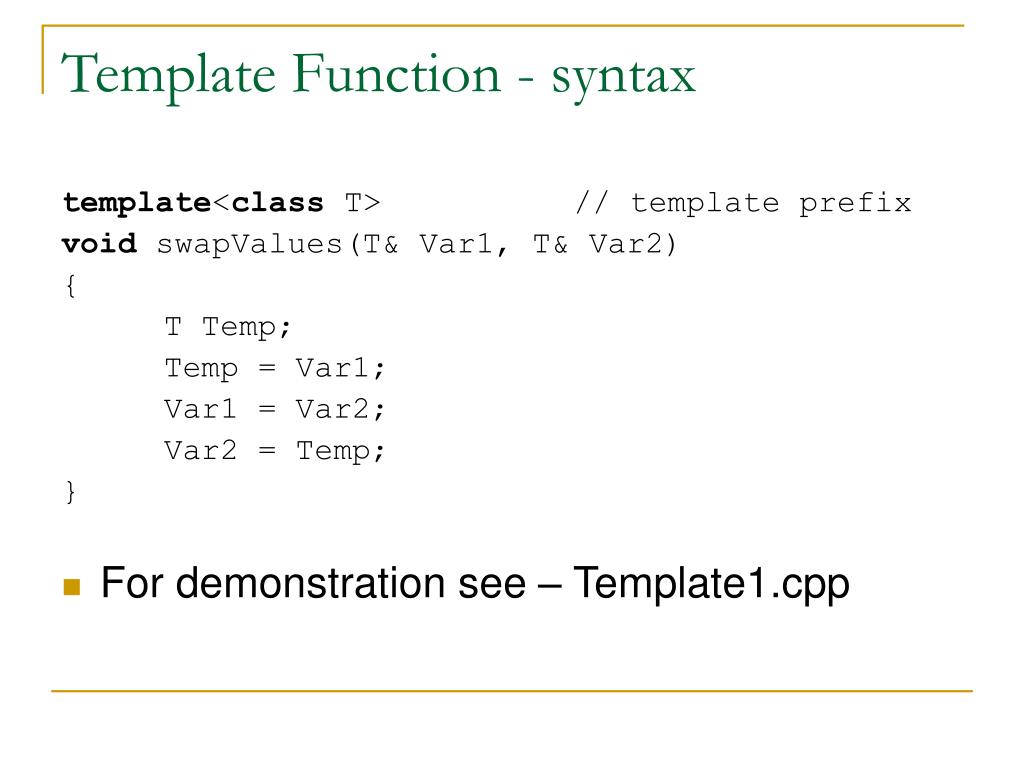 Template Function - syntax

template<class T>            // template prefix
void swapValues(T& Var1, T& Var2)
{
      T Temp;
      Temp = Var1;
      Var1 = Var2;
      Var2 = Temp;
}

For demonstration see – Template1.cpp